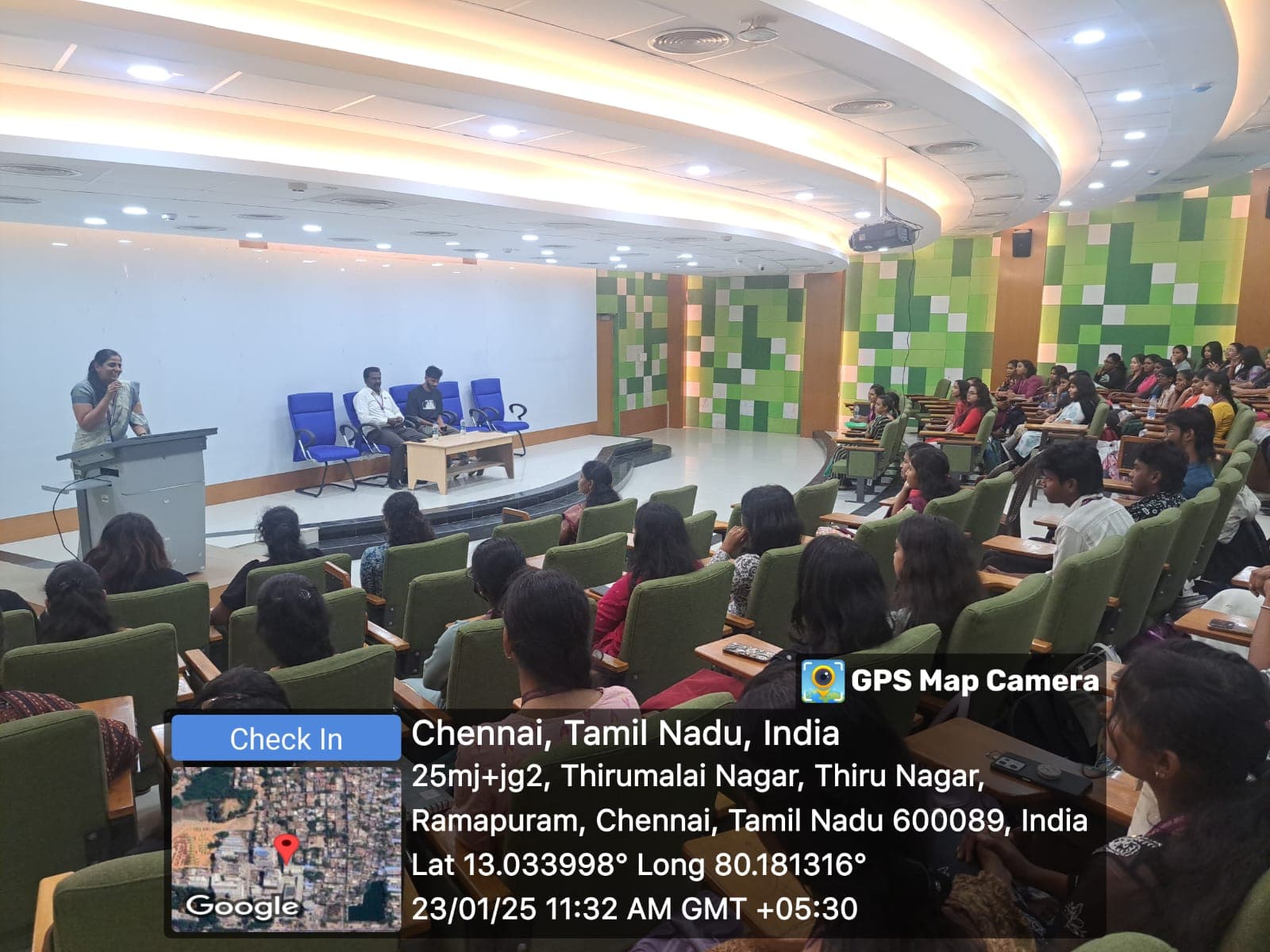 GPS Map Camera

Check In

Google

Chennai, Tamil Nadu, India

25mj+jg2, Thirumalai Nagar, Thiru Nagar, Ramapuram, Chennai, Tamil Nadu 600089, India

Lat 13.033998° Long 80.181316°

23/01/25 11:32 AM GMT +05:30